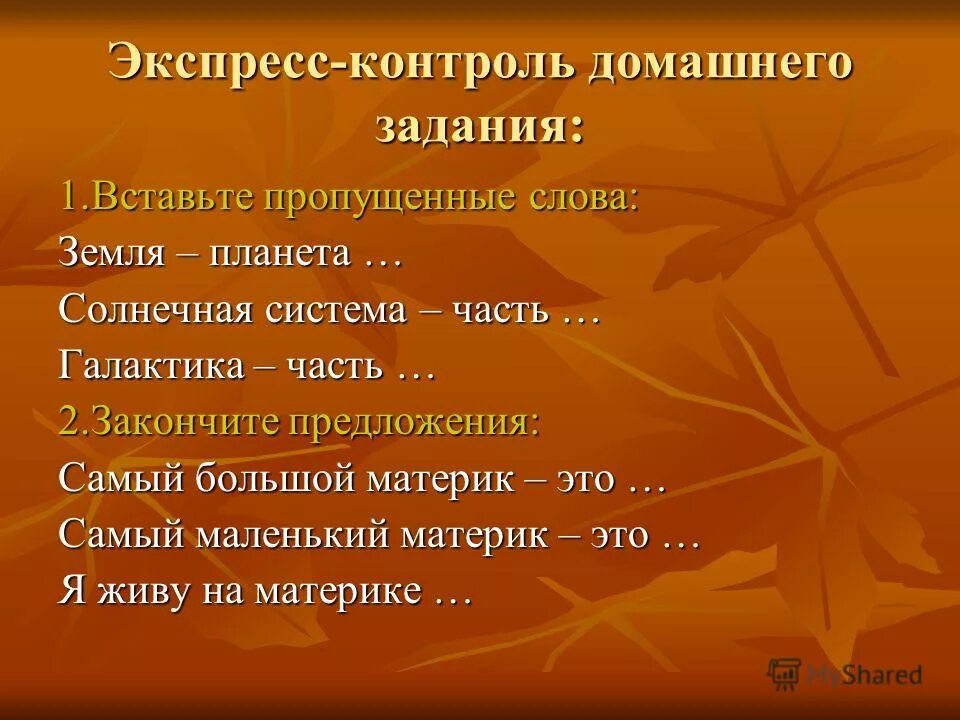 Экспресс-контроль домашнего задания:

1.Вставьте пропущенные слова:

Земля – планета …

Солнечная система – часть …

Галактика – часть …

2.Закончите предложения:

Самый большой материк – это …

Самый маленький материк – это …

Я живу на материке …

MyShared